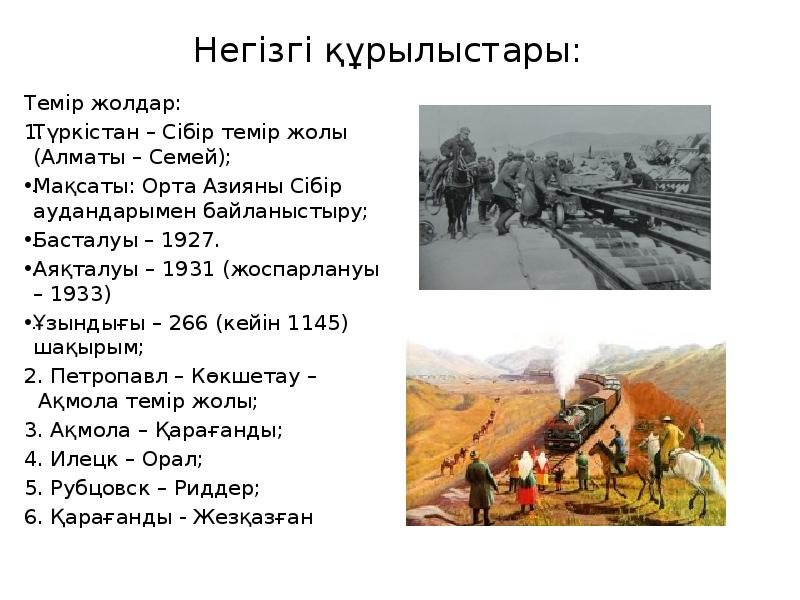 Негізгі құрылыстары:

Темір жолдар:

1.Түркістан – Сібір темір жолы (Алматы – Семей);

•Мақсаты: Орта Азияны Сібір аудандарымен байланыстыру;

•Басталуы – 1927.

•Аяқталуы – 1931 (жоспарлануы – 1933)

•Ұзындығы – 266 (кейін 1145) шақырым;

2. Петропавл – Көкшетау – Ақмола темір жолы;

3. Ақмола – Қарағанды;

4. Илецк – Орал;

5. Рубцовск – Риддер;

6. Қарағанды - Жезқазған